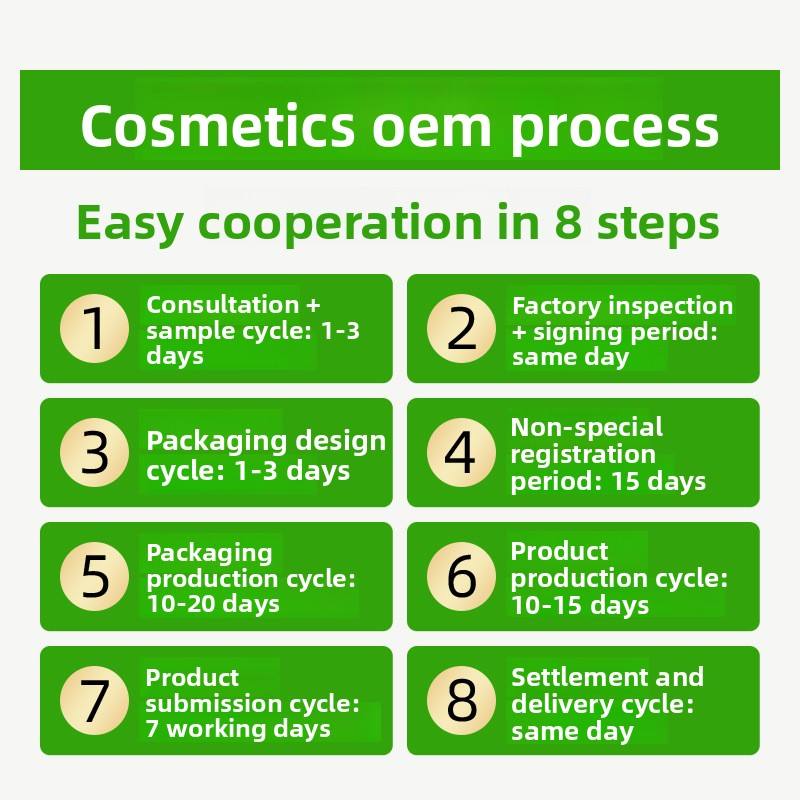 Cosmetics oem process

Easy cooperation in 8 steps

1 Consultation + sample cycle: 1-3 days

2 Factory inspection + signing period: same day

3 Packaging design cycle: 1-3 days

4 Non-special registration period: 15 days

5 Packaging production cycle: 10-20 days

6 Product production cycle: 10-15 days

7 Product submission cycle: 7 working days

8 Settlement and delivery cycle: same day